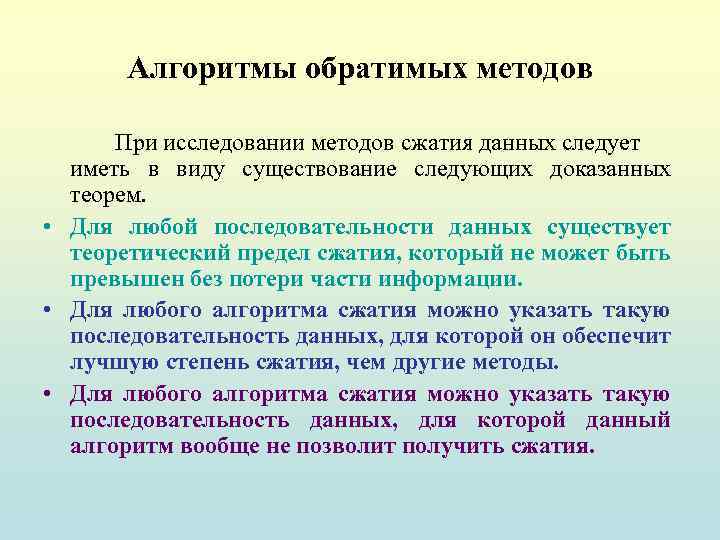 Алгоритмы обратимых методов

При исследовании методов сжатия данных следует иметь в виду существование следующих доказанных теорем.

• Для любой последовательности данных существует теоретический предел сжатия, который не может быть превышен без потери части информации.
• Для любого алгоритма сжатия можно указать такую последовательность данных, для которой он обеспечит лучшую степень сжатия, чем другие методы.
• Для любого алгоритма сжатия можно указать такую последовательность данных, для которой данный алгоритм вообще не позволит получить сжатия.